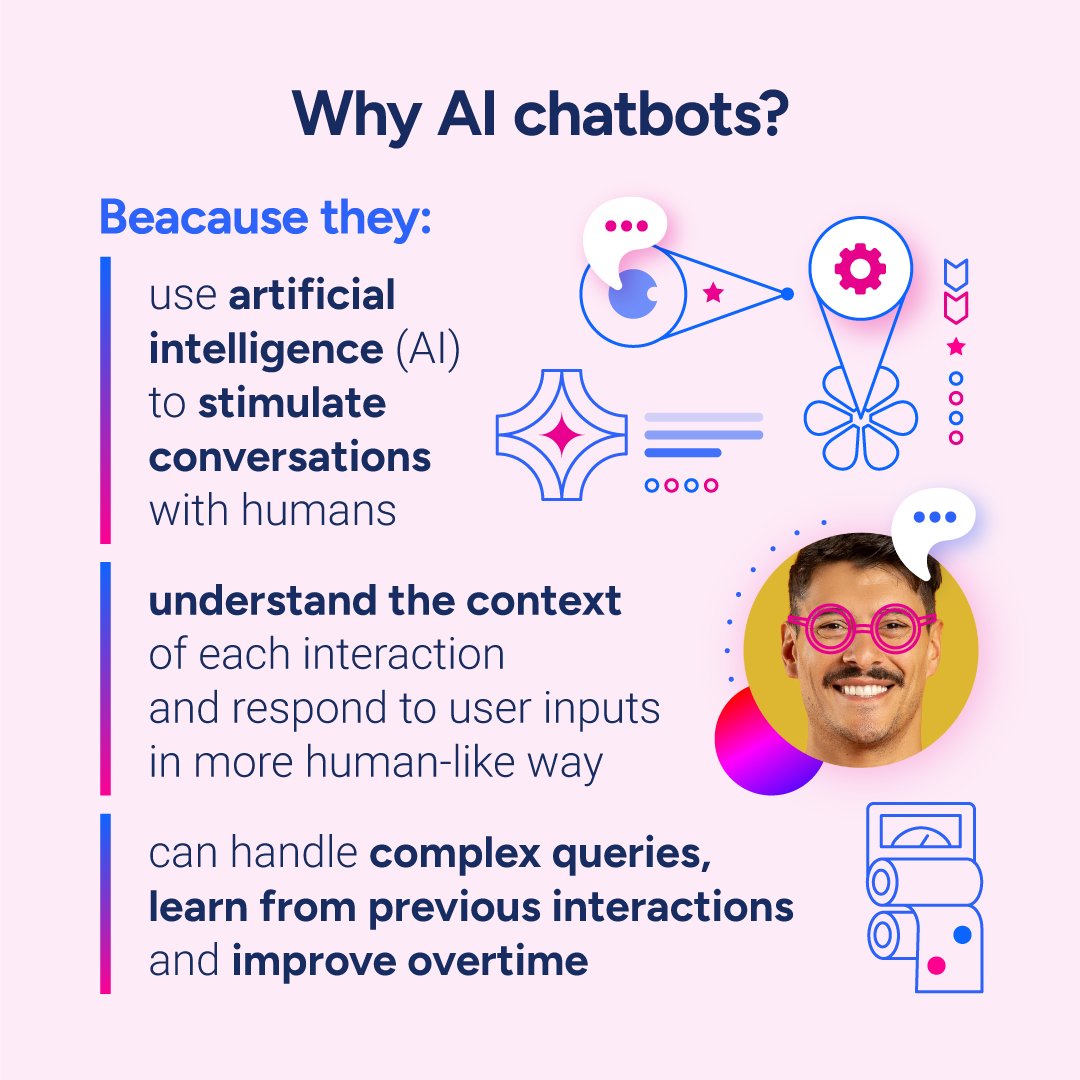 Why AI chatbots?

Beacause they:

use artificial intelligence (AI) to stimulate conversations with humans

understand the context of each interaction and respond to user inputs in more human-like way

can handle complex queries, learn from previous interactions and improve overtime